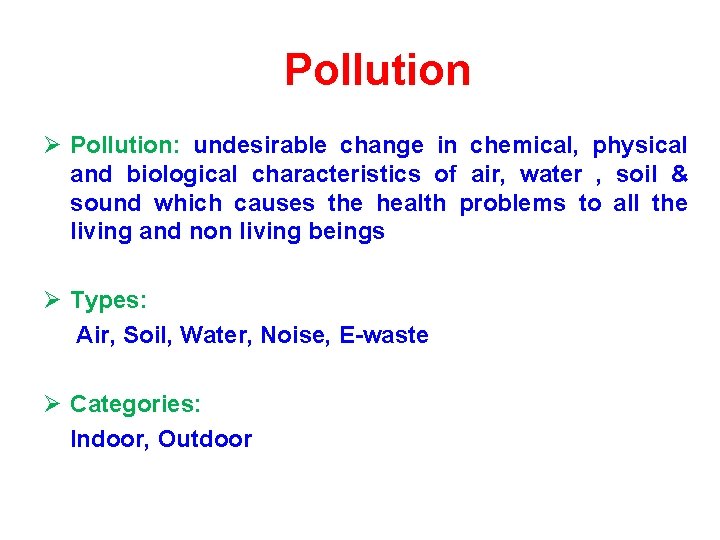 Pollution

➢ Pollution: undesirable change in chemical, physical and biological characteristics of air, water , soil & sound which causes the health problems to all the living and non living beings

➢ Types:
Air, Soil, Water, Noise, E-waste

➢ Categories:
Indoor, Outdoor